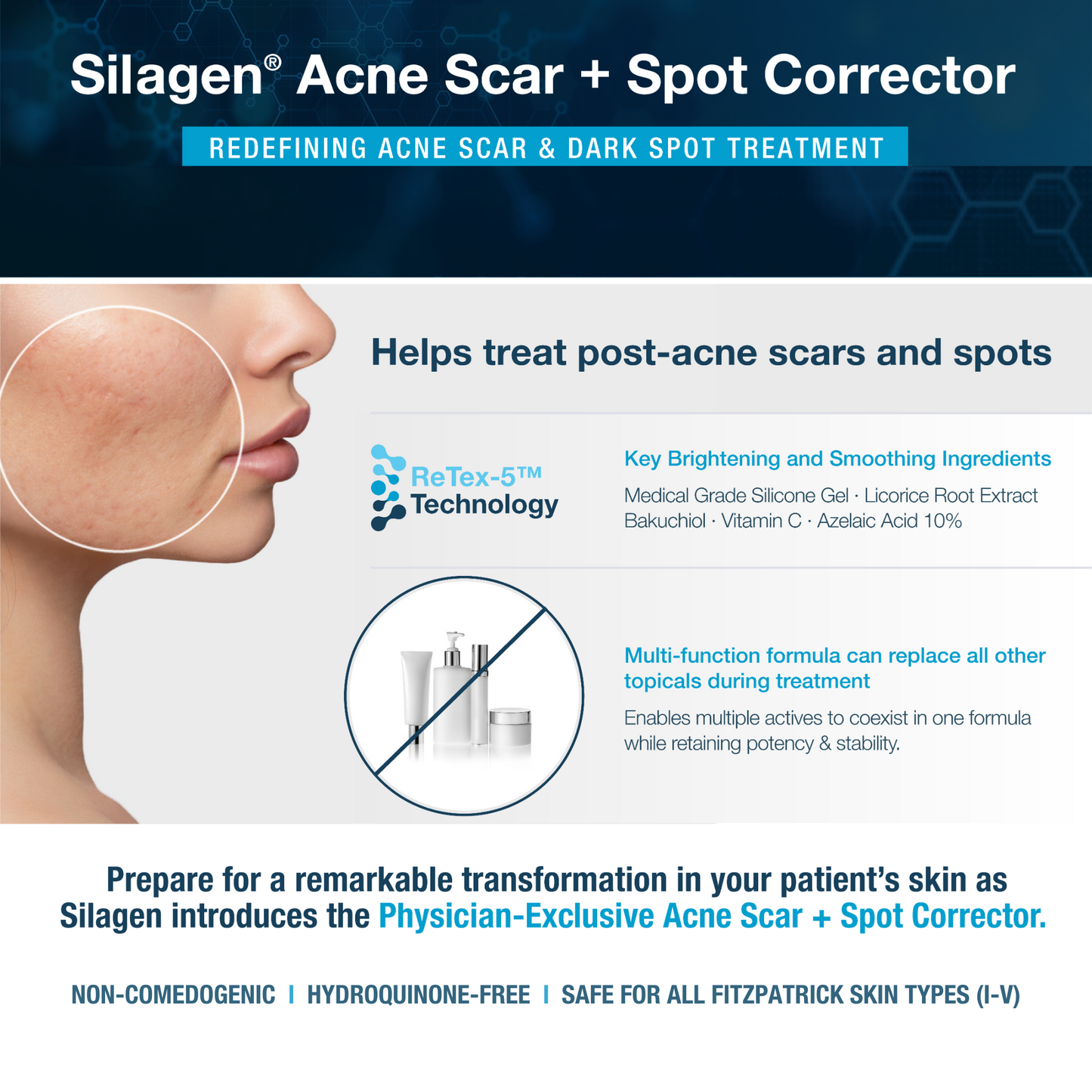 Silagen® Acne Scar + Spot Corrector

REDEFINING ACNE SCAR & DARK SPOT TREATMENT

Helps treat post-acne scars and spots

ReTex-5™ Technology

Key Brightening and Smoothing Ingredients

Medical Grade Silicone Gel · Licorice Root Extract
Bakuchiol · Vitamin C · Azelaic Acid 10%

Multi-function formula can replace all other topicals during treatment

Enables multiple actives to coexist in one formula while retaining potency & stability.

Prepare for a remarkable transformation in your patient's skin as Silagen introduces the Physician-Exclusive Acne Scar + Spot Corrector.

NON-COMEDOGENIC | HYDROQUINONE-FREE | SAFE FOR ALL FITZPATRICK SKIN TYPES (I-V)